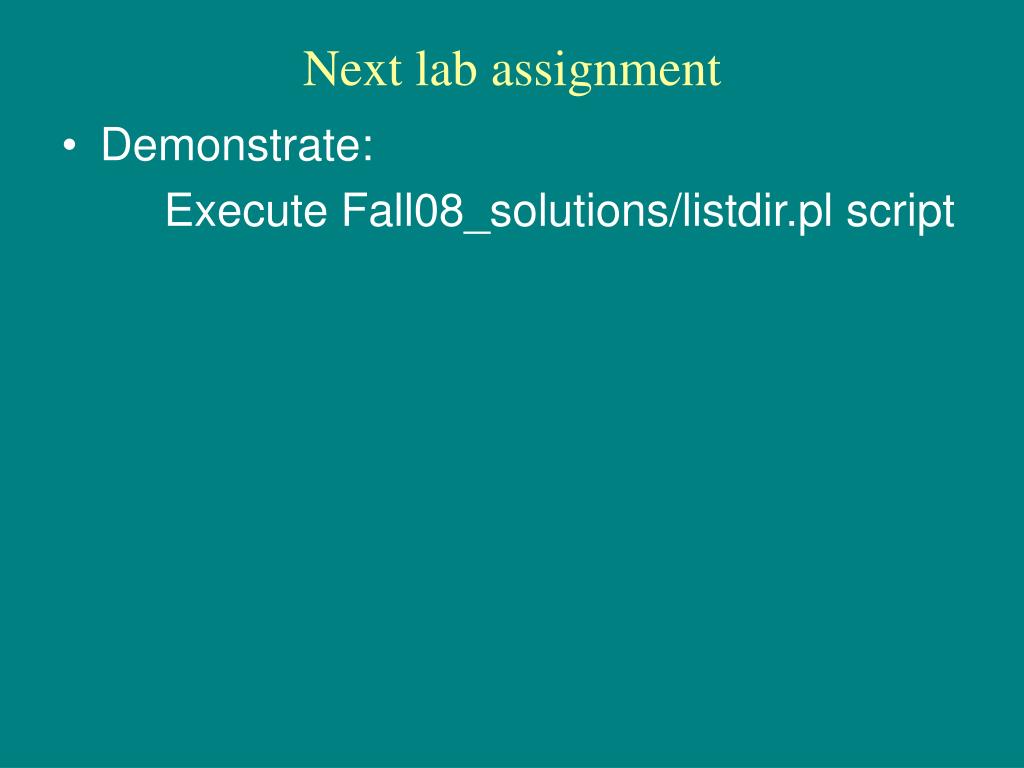 Next lab assignment

• Demonstrate:
Execute Fall08_solutions/listdir.pl script